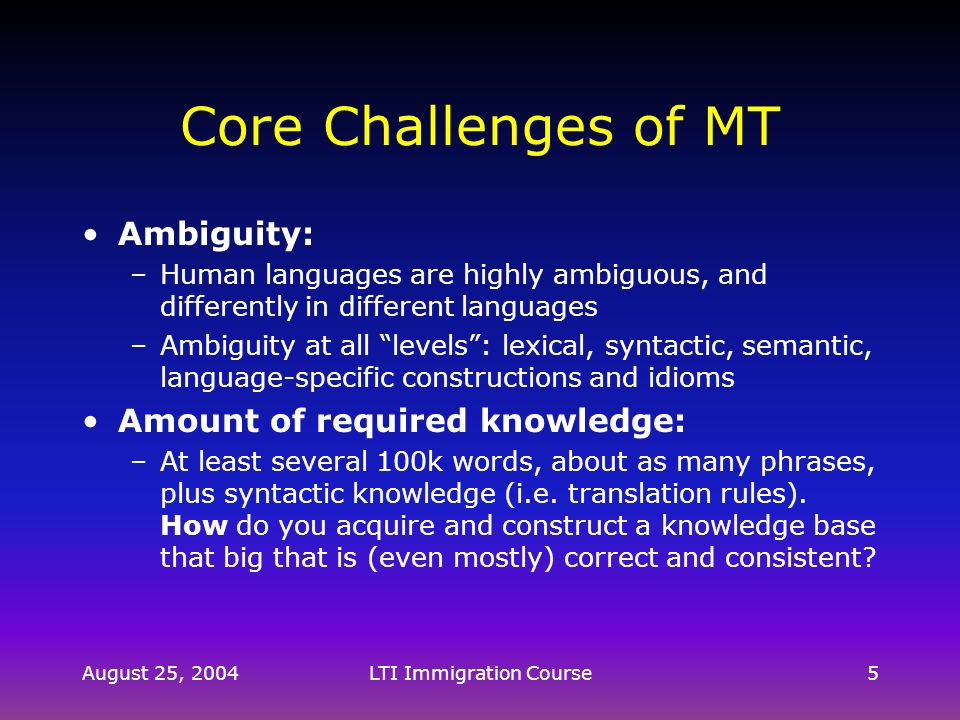 Core Challenges of MT

• Ambiguity:
– Human languages are highly ambiguous, and differently in different languages
– Ambiguity at all “levels”: lexical, syntactic, semantic, language-specific constructions and idioms

• Amount of required knowledge:
– At least several 100k words, about as many phrases, plus syntactic knowledge (i.e. translation rules). How do you acquire and construct a knowledge base that big that is (even mostly) correct and consistent?

August 25, 2004 LTI Immigration Course 5